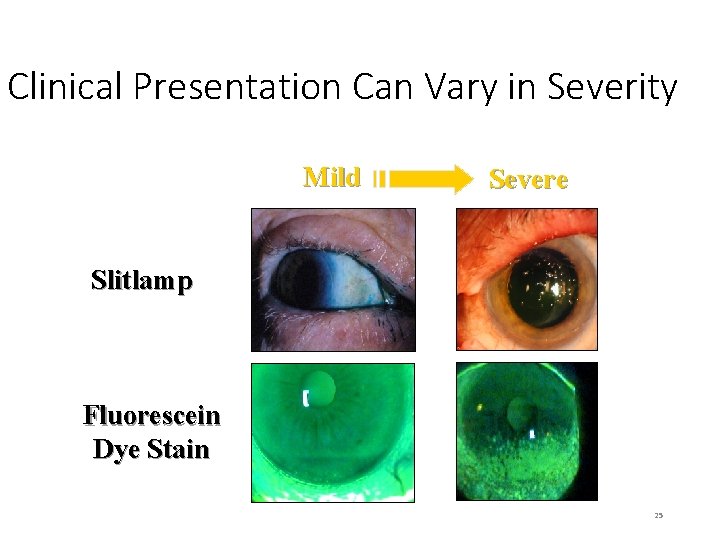 Clinical Presentation Can Vary in Severity

Mild

Severe

Slitlamp

Fluorescein Dye Stain

25